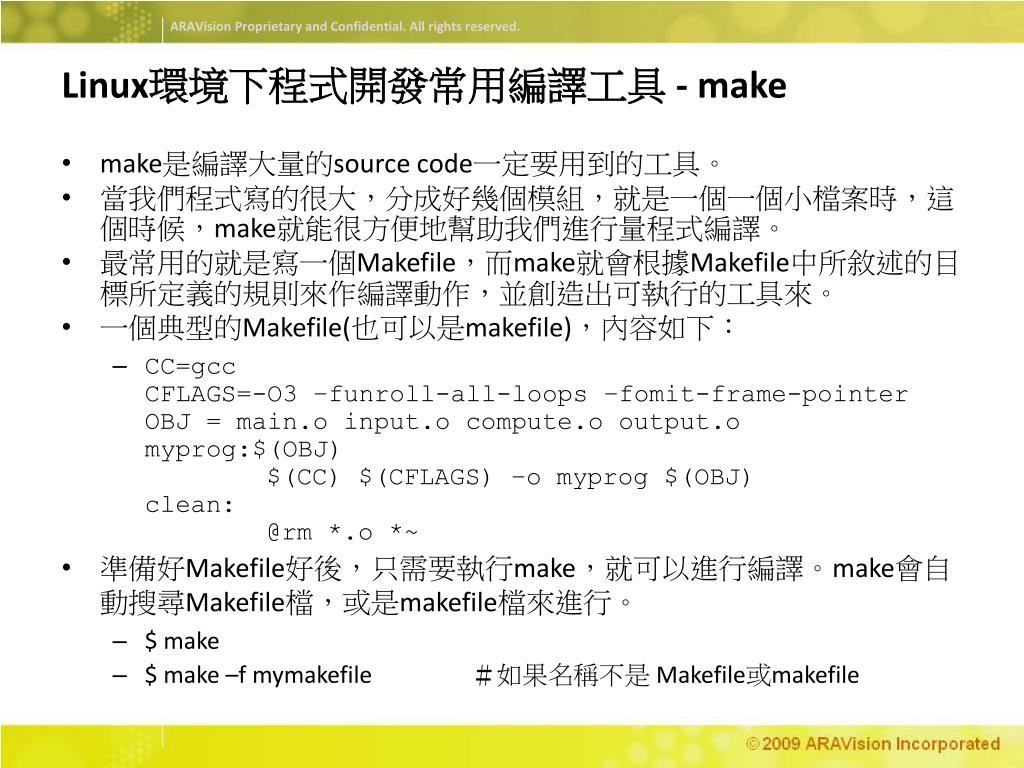 ARAVision Proprietary and Confidential. All rights reserved.

Linux環境下程式開發常用編譯工具 - make

• make是編譯大量的source code一定要用到的工具。
• 當我們程式寫的很大，分成好幾個模組，就是一個一個小檔案時，這個時候，make就能很方便地幫助我們進行量程式編譯。
• 最常用的就是寫一個Makefile，而make就會根據Makefile中所敘述的目標所定義的規則來作編譯動作，並創造出可執行的工具來。
• 一個典型的Makefile(也可以是makefile)，內容如下：
– CC=gcc
CFLAGS=-O3 –funroll-all-loops –fomit-frame-pointer
OBJ = main.o input.o compute.o output.o
myprog:$(OBJ)
$(CC) $(CFLAGS) –o myprog $(OBJ)
clean:
@rm *.o *~
• 準備好Makefile好後，只需要執行make，就可以進行編譯。make會自動搜尋Makefile檔，或是makefile檔來進行。
– $ make
– $ make –f mymakefile #如果名稱不是 Makefile或makefile

©2009 ARAVision Incorporated